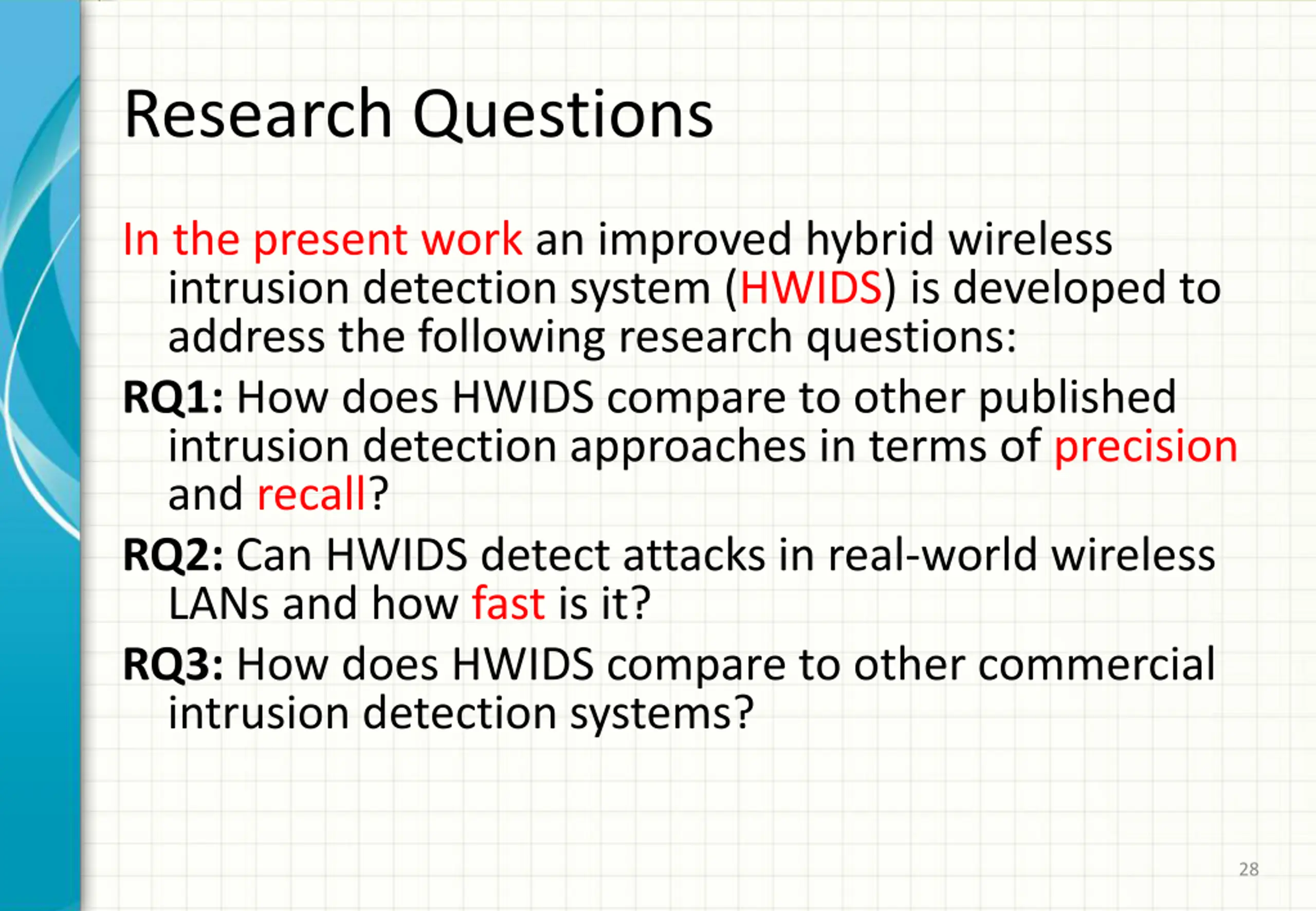 Research Questions

In the present work an improved hybrid wireless intrusion detection system (HWIDS) is developed to address the following research questions:

RQ1: How does HWIDS compare to other published intrusion detection approaches in terms of precision and recall?

RQ2: Can HWIDS detect attacks in real-world wireless LANs and how fast is it?

RQ3: How does HWIDS compare to other commercial intrusion detection systems?

28